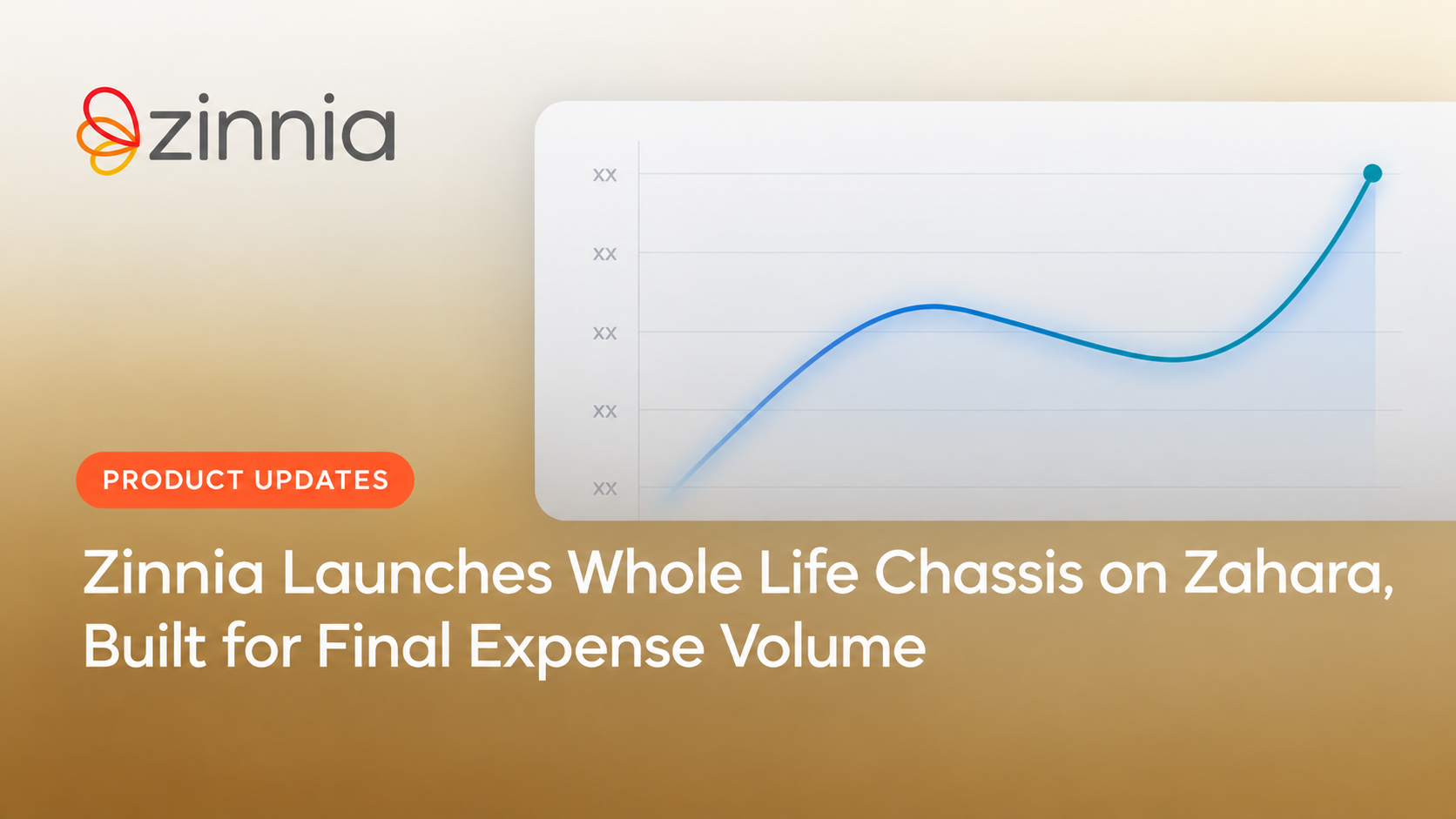 zinnia

XX
XX
XX
XX
XX

PRODUCT UPDATES

Zinnia Launches Whole Life Chassis on Zahara, Built for Final Expense Volume